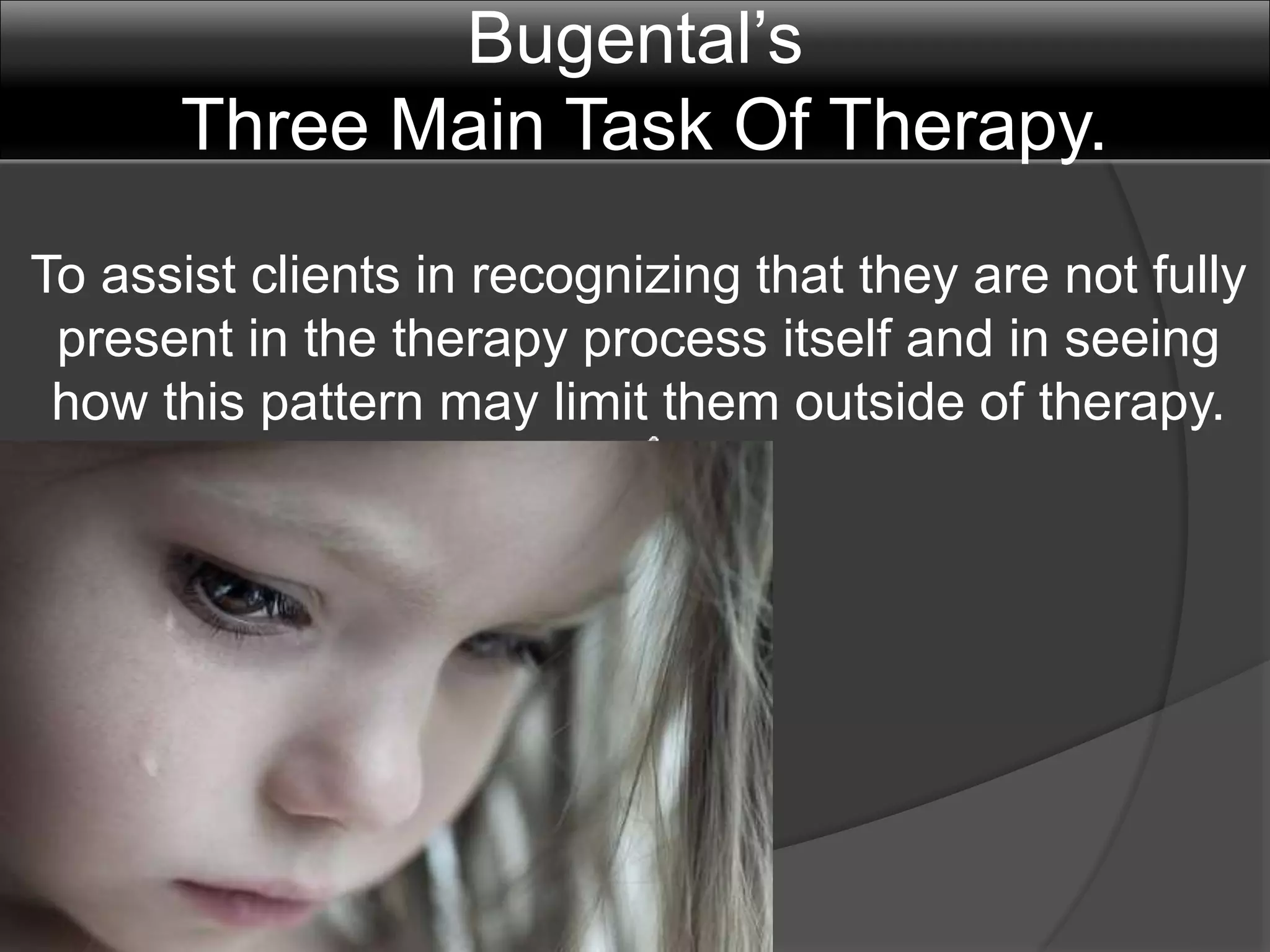 Bugental's
Three Main Task Of Therapy.

To assist clients in recognizing that they are not fully present in the therapy process itself and in seeing how this pattern may limit them outside of therapy.